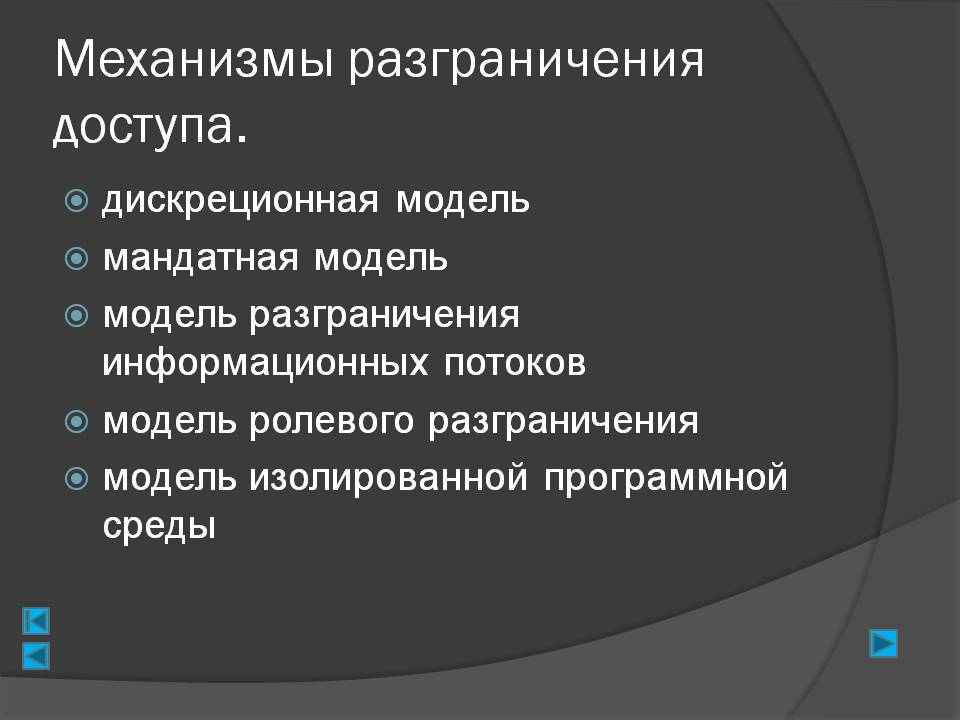 Механизмы разграничения доступа.

дискреционная модель
мандатная модель
модель разграничения информационных потоков
модель ролевого разграничения
модель изолированной программной среды